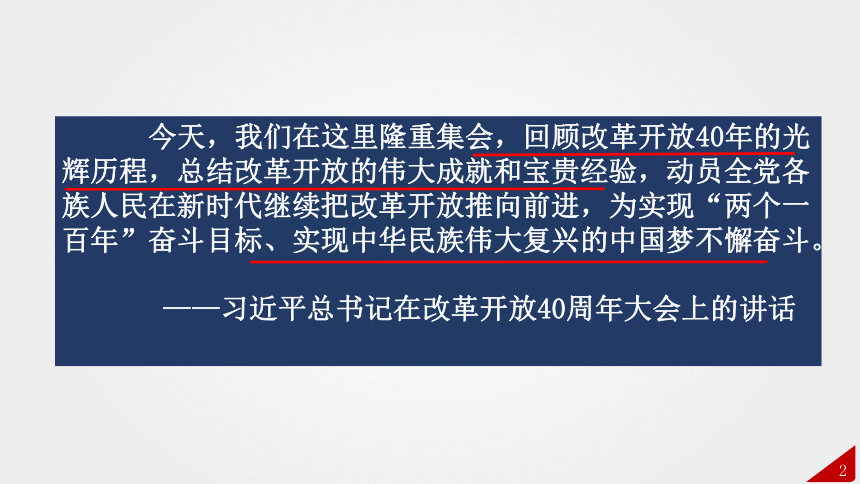 今天，我们在这里隆重集会，回顾改革开放40年的光辉历程，总结改革开放的伟大成就和宝贵经验，动员全党各族人民在新时代继续把改革开放推向前进，为实现“两个一百年”奋斗目标、实现中华民族伟大复兴的中国梦不懈奋斗。

——习近平总书记在改革开放40周年大会上的讲话

2